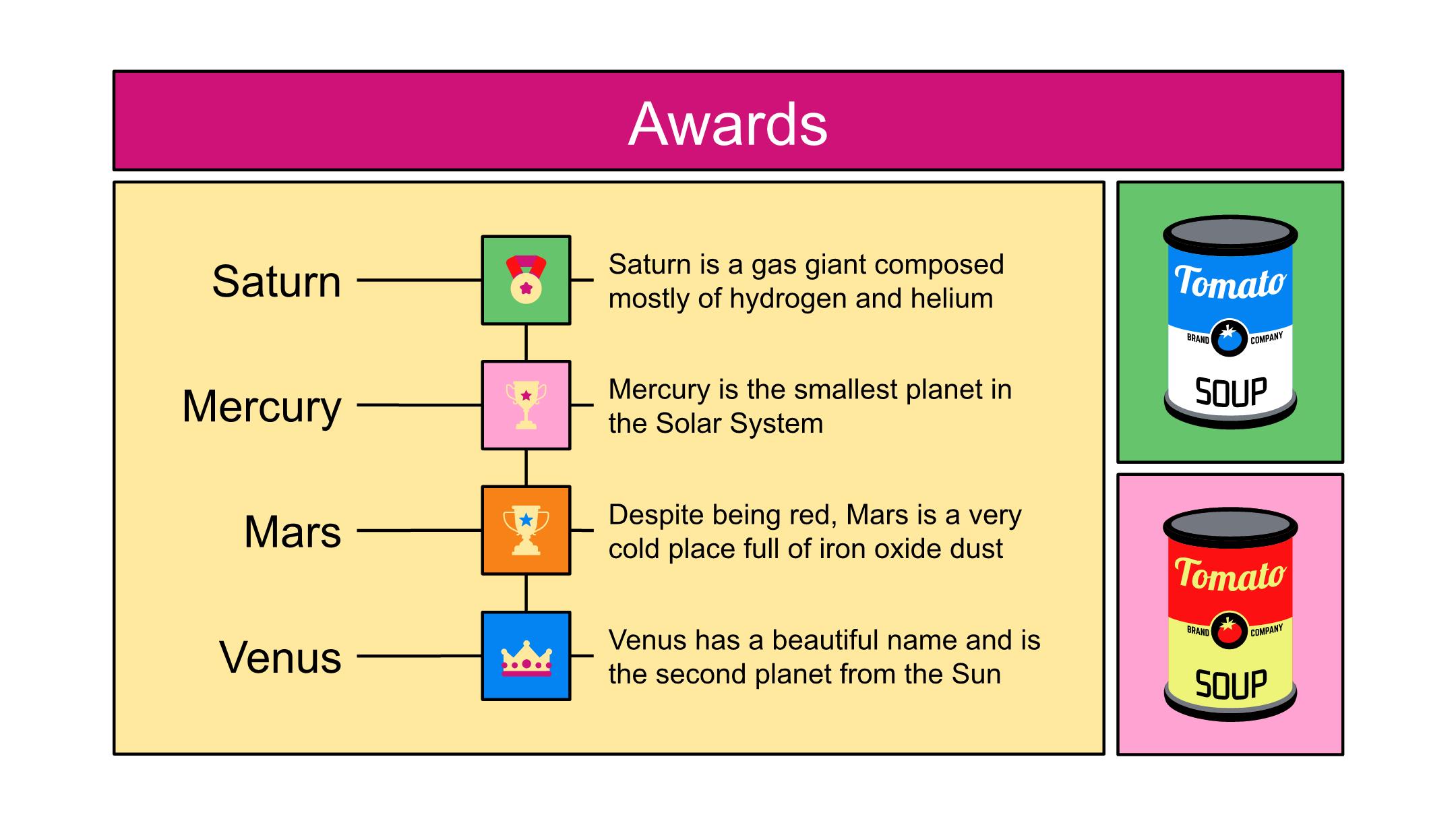 Awards

Saturn

Saturn is a gas giant composed mostly of hydrogen and helium

Mercury

Mercury is the smallest planet in the Solar System

Mars

Despite being red, Mars is a very cold place full of iron oxide dust

Venus

Venus has a beautiful name and is the second planet from the Sun

Tomato
BRAND COMPANY
SOUP

Tomato
BRAND COMPANY
SOUP